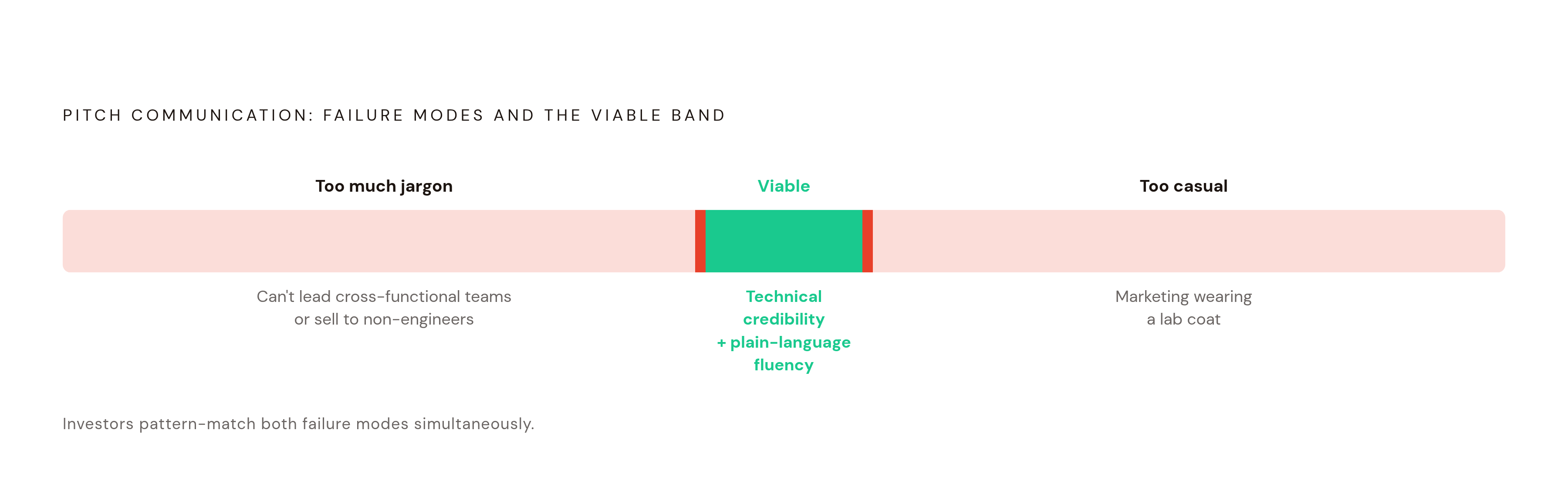 PITCH COMMUNICATION: FAILURE MODES AND THE VIABLE BAND

Too much jargon

Viable

Too casual

Can't lead cross-functional teams or sell to non-engineers

Technical credibility + plain-language fluency

Marketing wearing a lab coat

Investors pattern-match both failure modes simultaneously.